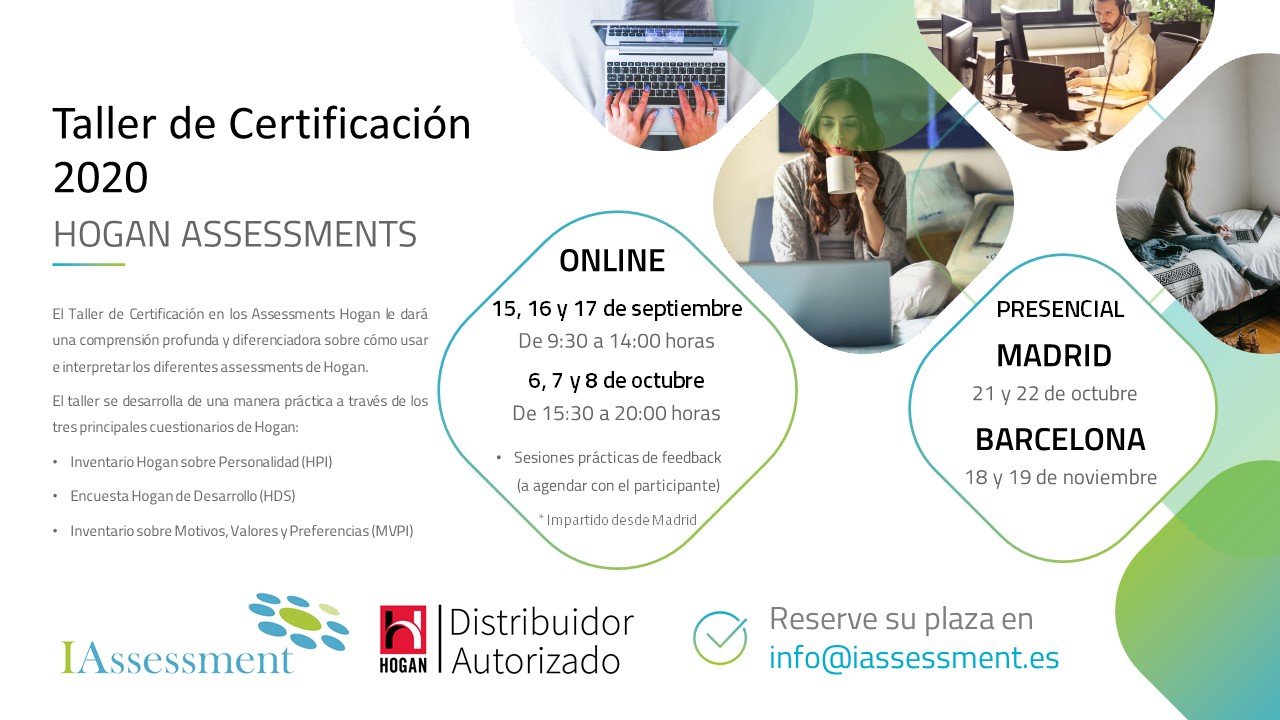 Taller de Certificación 2020

HOGAN ASSESSMENTS

El Taller de Certificación en los Assessments Hogan le dará una comprensión profunda y diferenciadora sobre cómo usar e interpretar los diferentes assessments de Hogan.

El taller se desarrolla de una manera práctica a través de los tres principales cuestionarios de Hogan:

• Inventario Hogan sobre Personalidad (HPI)
• Encuesta Hogan de Desarrollo (HDS)
• Inventario sobre Motivos, Valores y Preferencias (MVPI)

ONLINE

15, 16 y 17 de septiembre
De 9:30 a 14:00 horas

6, 7 y 8 de octubre
De 15:30 a 20:00 horas

• Sesiones prácticas de feedback (a agendar con el participante)

* Impartido desde Madrid

PRESENCIAL

MADRID
21 y 22 de octubre

BARCELONA
18 y 19 de noviembre

IAssessment

HOGAN

Distribuidor Autorizado

Reserve su plaza en
info@iassessment.es